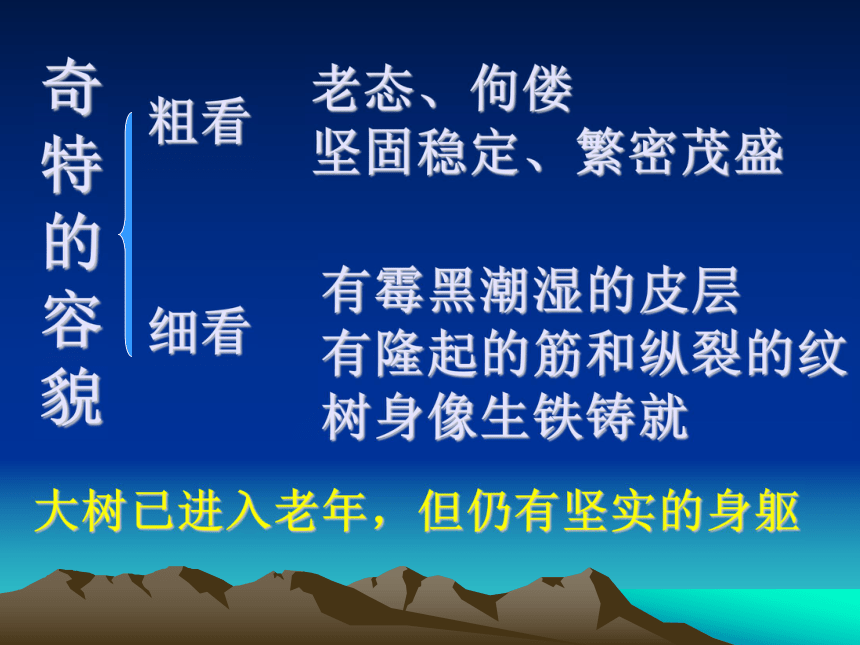 奇特的容貌

粗看

老态、佝偻
坚固稳定、繁密茂盛

细看

有霉黑潮湿的皮层
有隆起的筋和纵裂的纹
树身像生铁铸就

大树已进入老年，但仍有坚实的身躯